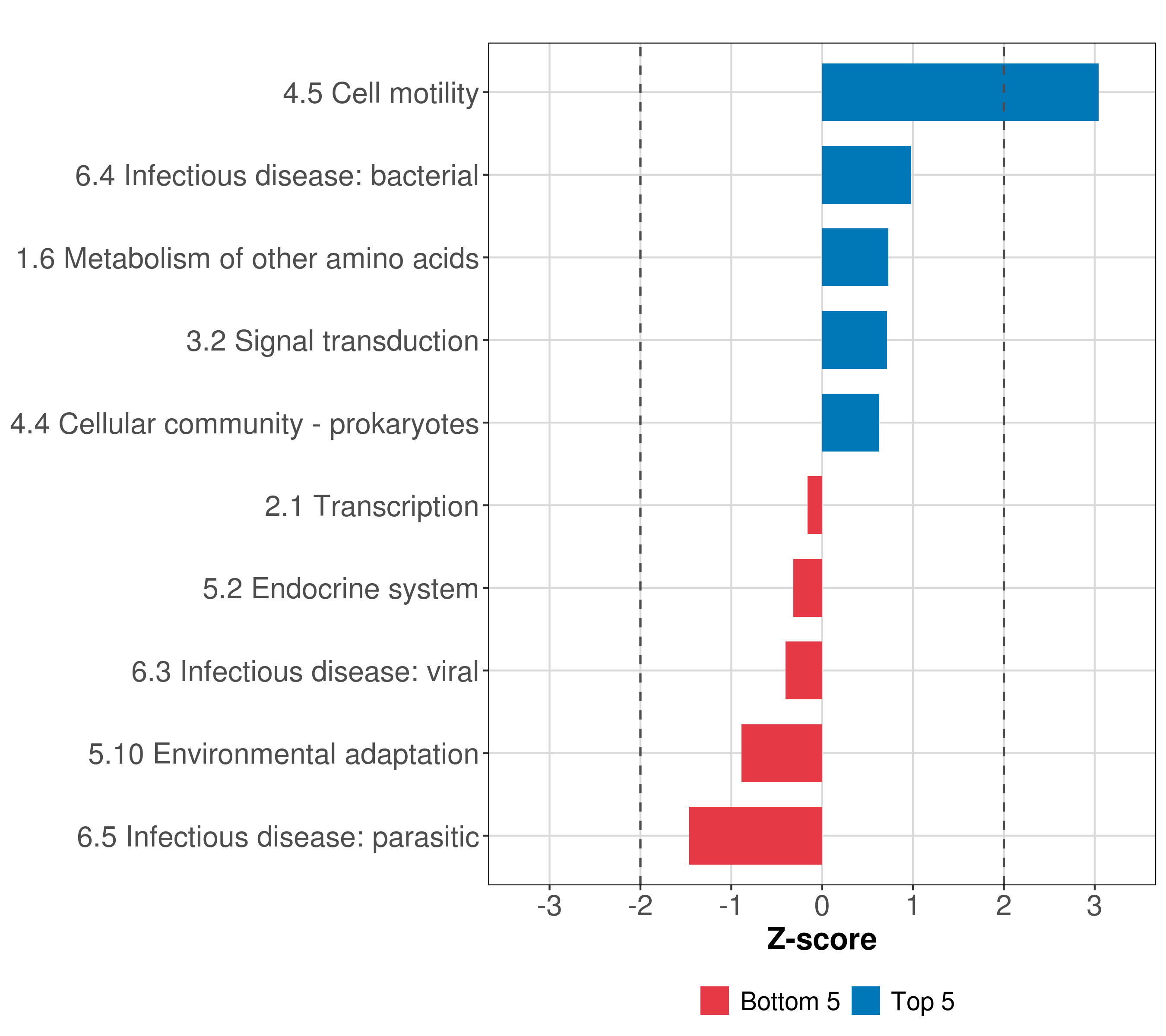 4.5 Cell motility
6.4 Infectious disease: bacterial
1.6 Metabolism of other amino acids
3.2 Signal transduction
4.4 Cellular community - prokaryotes
2.1 Transcription
5.2 Endocrine system
6.3 Infectious disease: viral
5.10 Environmental adaptation
6.5 Infectious disease: parasitic

-3 -2 -1 0 1 2 3

Z-score

Bottom 5 Top 5